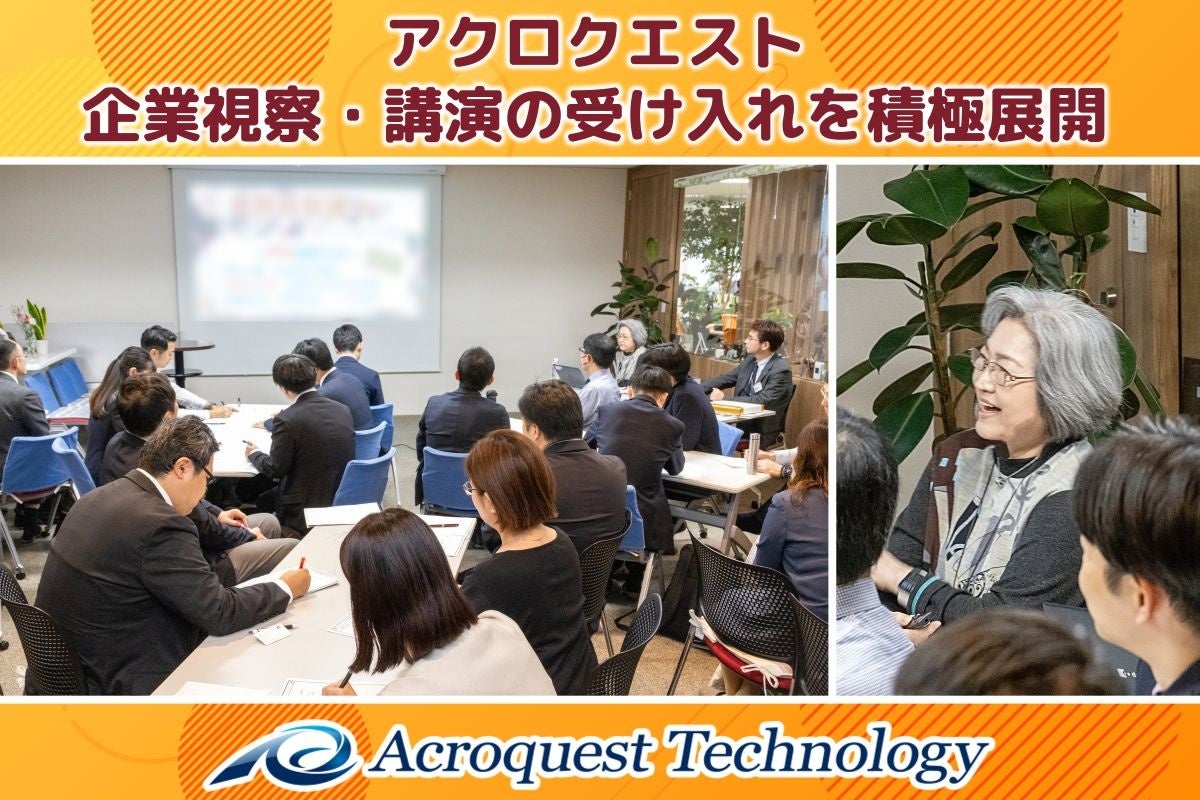 アクロクエスト
企業視察・講演の受け入れを積極展開

Acroquest Technology